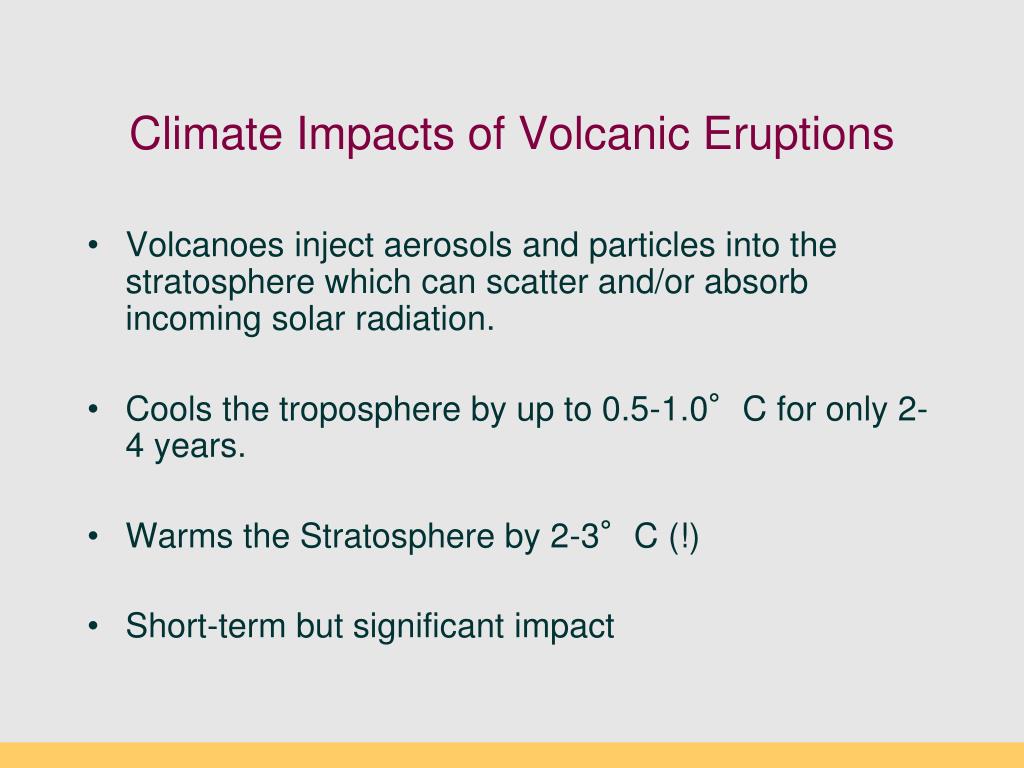 Climate Impacts of Volcanic Eruptions

• Volcanoes inject aerosols and particles into the stratosphere which can scatter and/or absorb incoming solar radiation.

• Cools the troposphere by up to 0.5-1.0° C for only 2-4 years.

• Warms the Stratosphere by 2-3° C (!)

• Short-term but significant impact